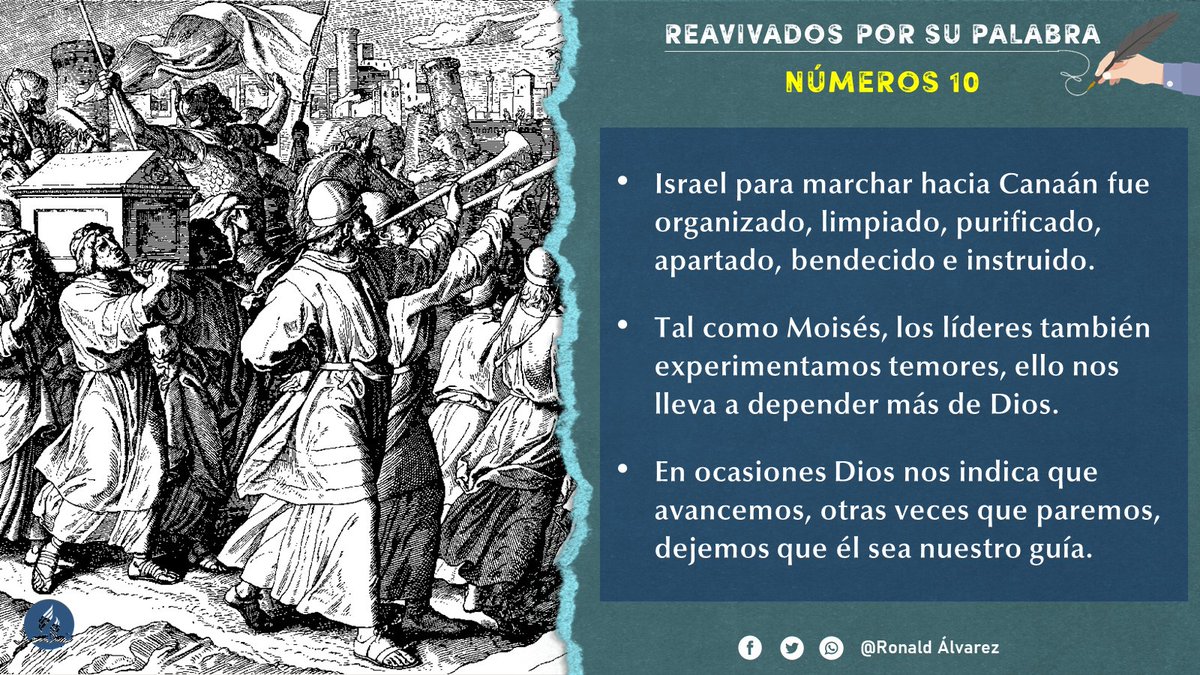 REAVIVADOS POR SU PALABRA

NÚMEROS 10

• Israel para marchar hacia Canaán fue organizado, limpiado, purificado, apartado, bendecido e instruido.

• Tal como Moisés, los líderes también experimentamos temores, ello nos lleva a depender más de Dios.

• En ocasiones Dios nos indica que avancemos, otras veces que paremos, dejemos que él sea nuestro guía.

@Ronald Álvarez